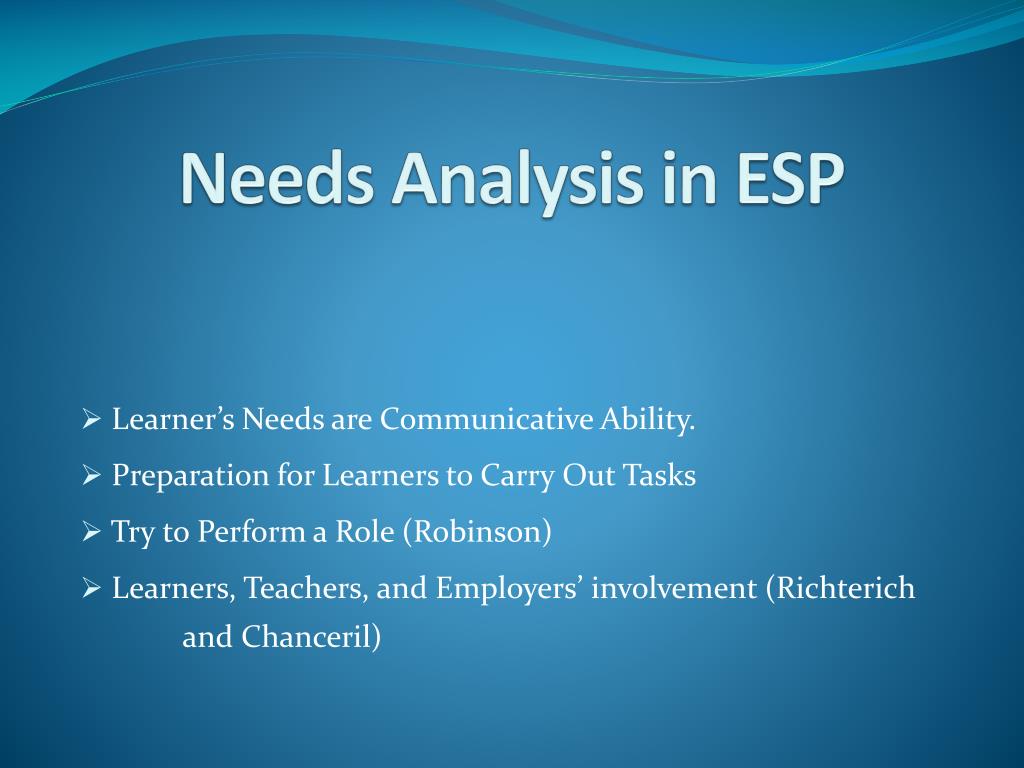 Needs Analysis in ESP

➢ Learner’s Needs are Communicative Ability.

➢ Preparation for Learners to Carry Out Tasks

➢ Try to Perform a Role (Robinson)

➢ Learners, Teachers, and Employers’ involvement (Richterich and Chanceril)